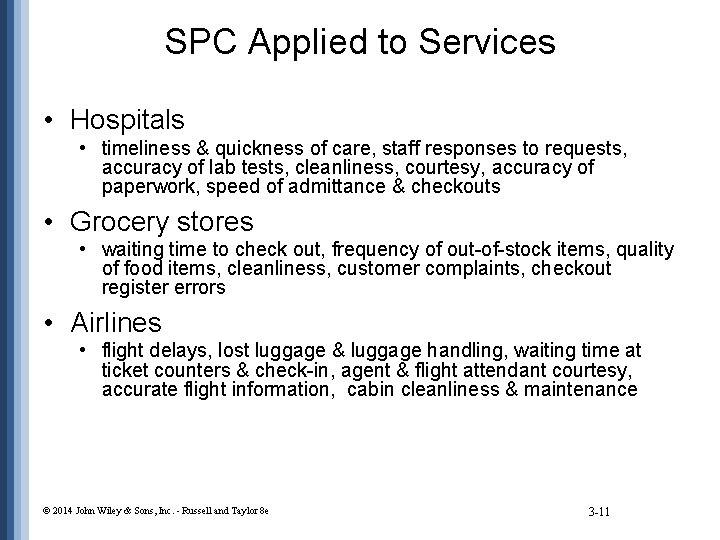 SPC Applied to Services

• Hospitals
  • timeliness & quickness of care, staff responses to requests, accuracy of lab tests, cleanliness, courtesy, accuracy of paperwork, speed of admittance & checkouts

• Grocery stores
  • waiting time to check out, frequency of out-of-stock items, quality of food items, cleanliness, customer complaints, checkout register errors

• Airlines
  • flight delays, lost luggage & luggage handling, waiting time at ticket counters & check-in, agent & flight attendant courtesy, accurate flight information, cabin cleanliness & maintenance

© 2014 John Wiley & Sons, Inc. - Russell and Taylor 8e

3-11